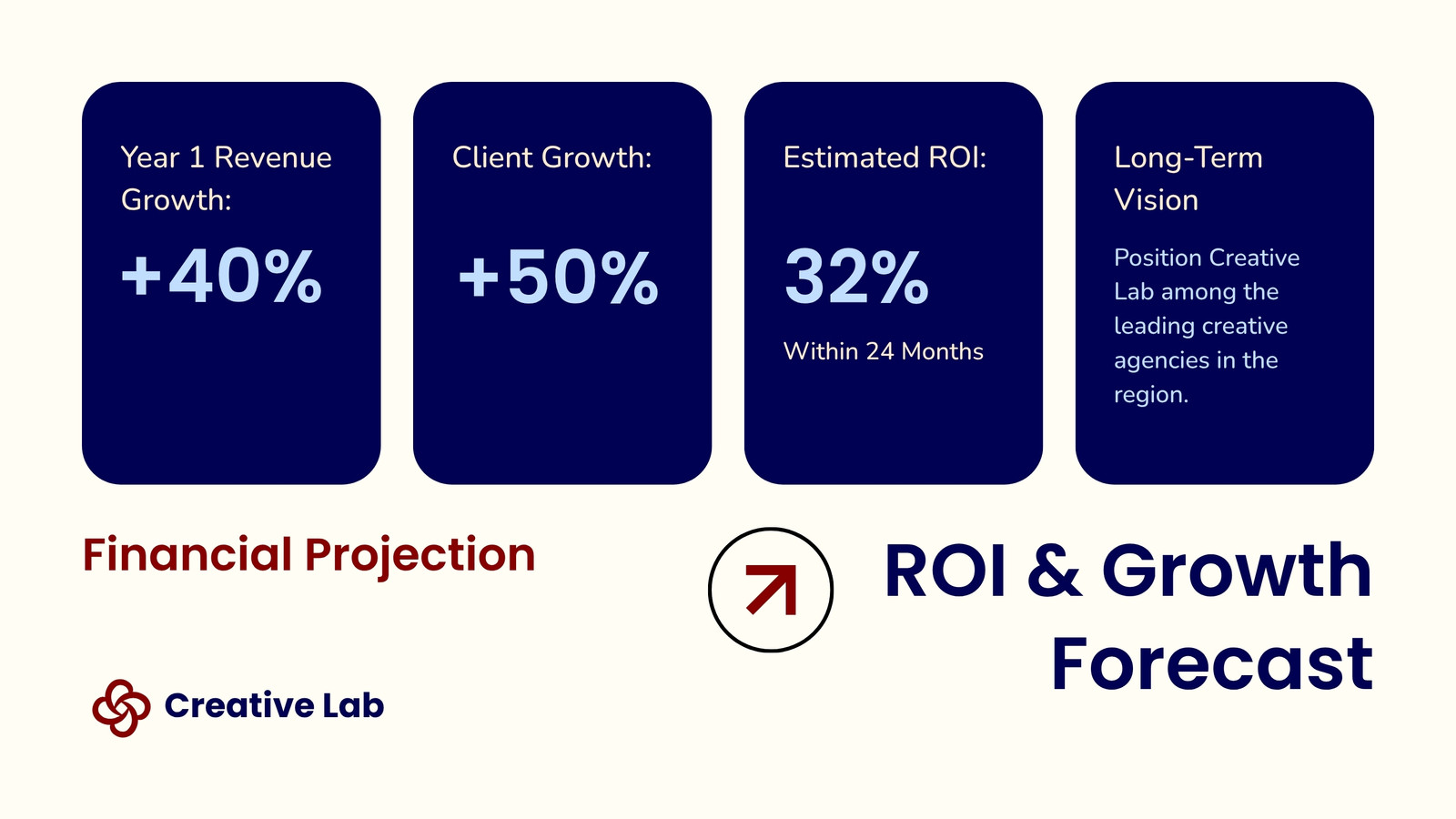 Year 1 Revenue Growth:

+40%

Client Growth:

+50%

Estimated ROI:

32%

Within 24 Months

Long-Term Vision

Position Creative Lab among the leading creative agencies in the region.

Financial Projection

ROI & Growth Forecast

Creative Lab